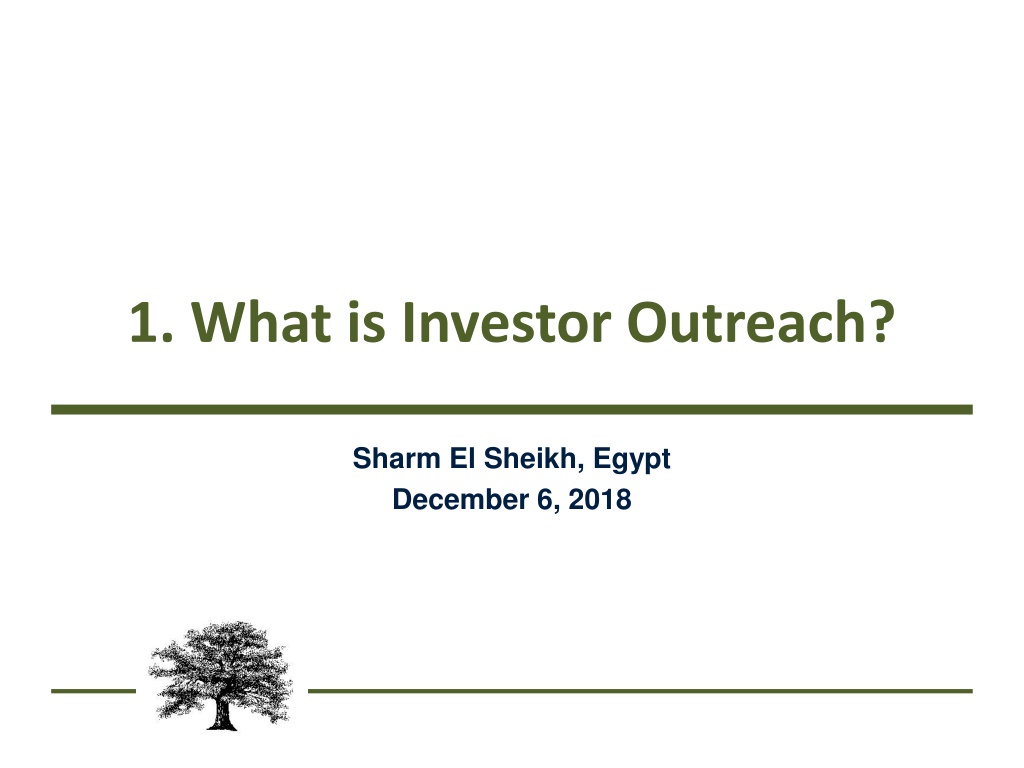 1. What is Investor Outreach?

Sharm El Sheikh, Egypt
December 6, 2018